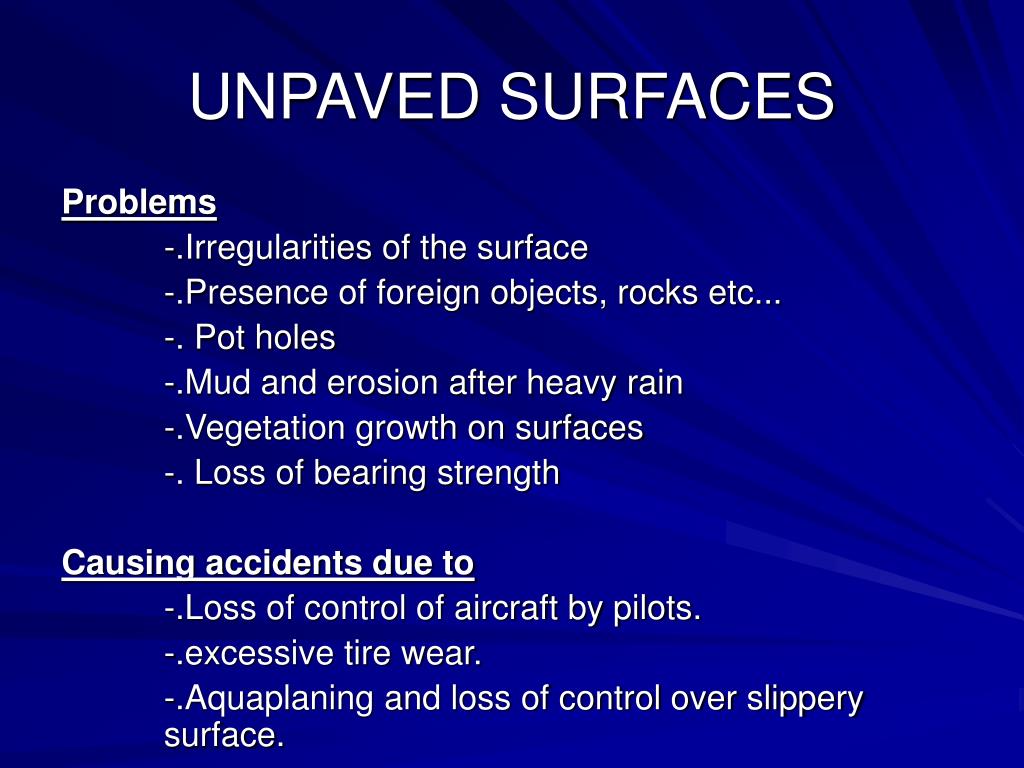 UNPAVED SURFACES

Problems

-.Irregularities of the surface
-.Presence of foreign objects, rocks etc...
-. Pot holes
-.Mud and erosion after heavy rain
-.Vegetation growth on surfaces
-. Loss of bearing strength

Causing accidents due to

-.Loss of control of aircraft by pilots.
-.excessive tire wear.
-.Aquaplaning and loss of control over slippery surface.